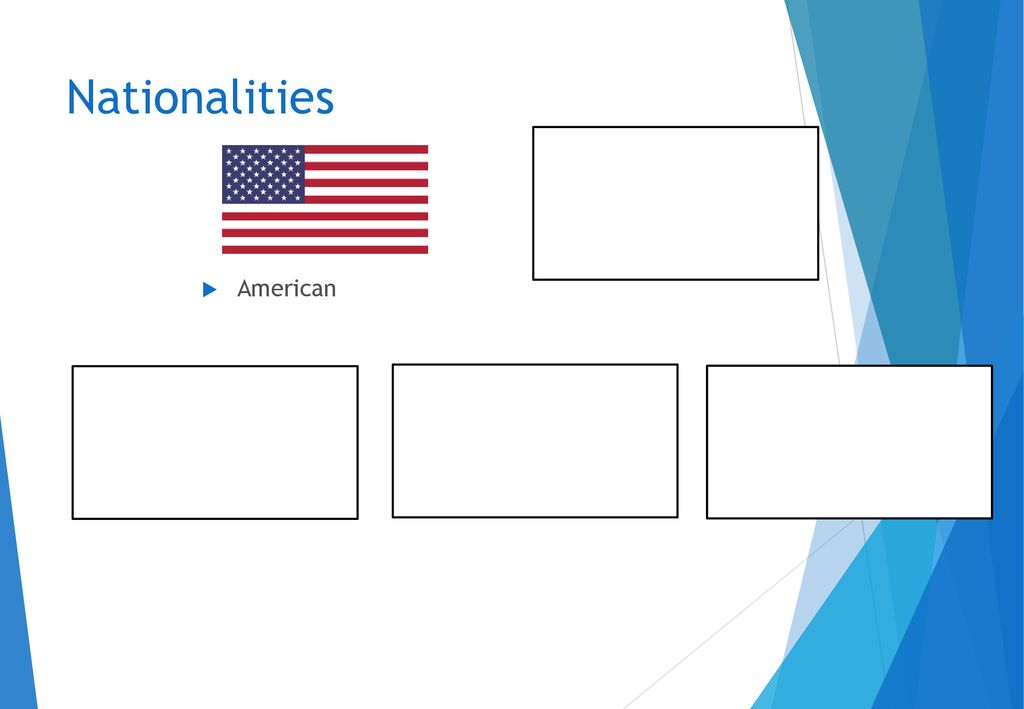 Nationalities

American